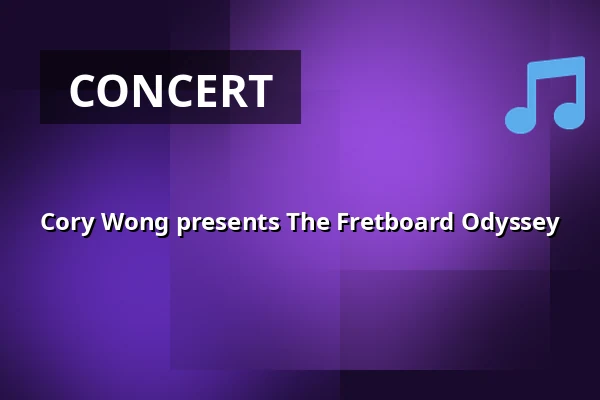 CONCERT

Cory Wong presents The Fretboard Odyssey